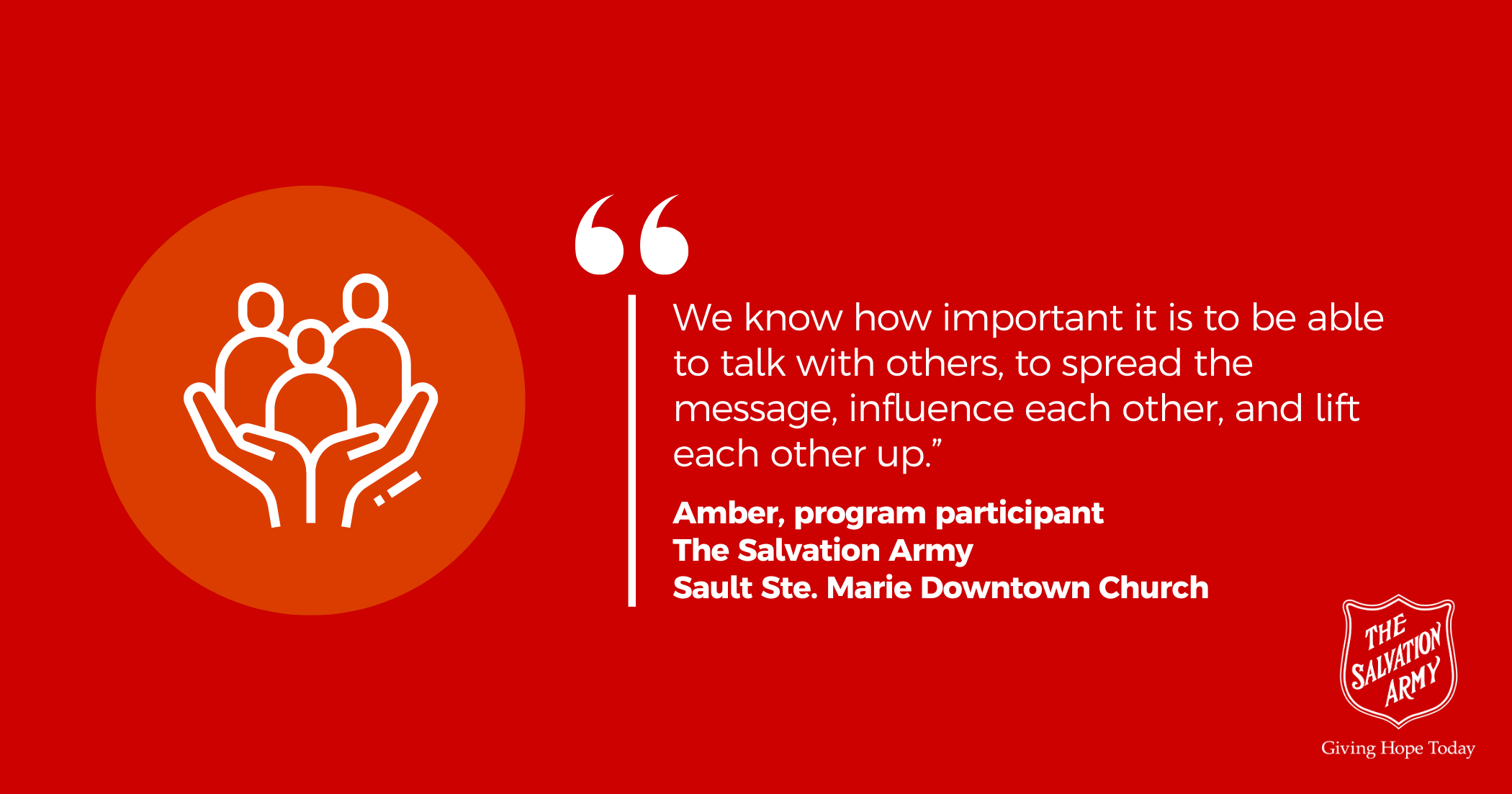 “

We know how important it is to be able to talk with others, to spread the message, influence each other, and lift each other up.”

Amber, program participant
The Salvation Army
Sault Ste. Marie Downtown Church

THE SALVATION ARMY

Giving Hope Today